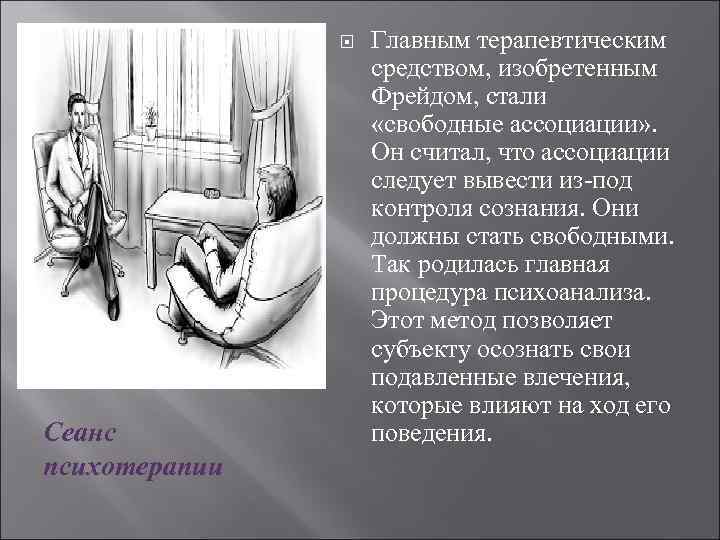 Главным терапевтическим средством, изобретенным Фрейдом, стали «свободные ассоциации». Он считал, что ассоциации следует вывести из-под контроля сознания. Они должны стать свободными. Так родилась главная процедура психоанализа. Этот метод позволяет субъекту осознать свои подавленные влечения, которые влияют на ход его поведения.

Сеанс психотерапии